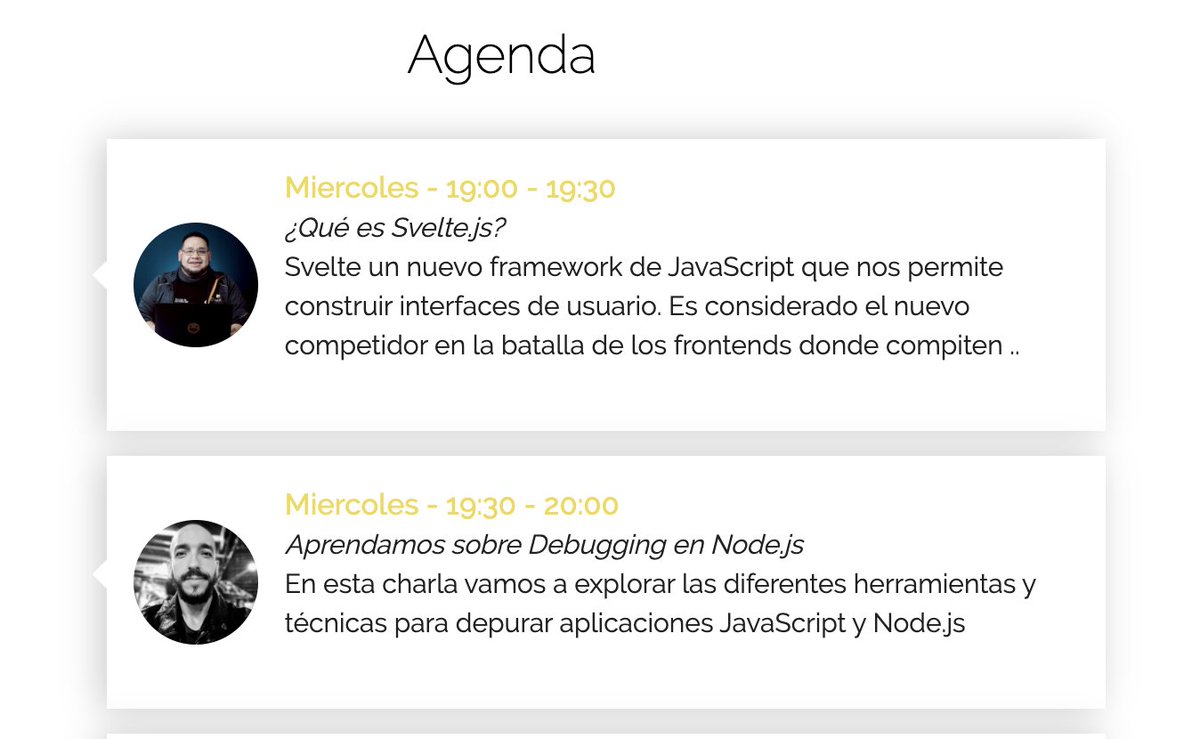 Agenda

Miercoles - 19:00 - 19:30
¿Qué es Svelte.js?
Svelte un nuevo framework de JavaScript que nos permite construir interfaces de usuario. Es considerado el nuevo competidor en la batalla de los frontends donde compiten ..

Miercoles - 19:30 - 20:00
Aprendamos sobre Debugging en Node.js
En esta charla vamos a explorar las diferentes herramientas y técnicas para depurar aplicaciones JavaScript y Node.js